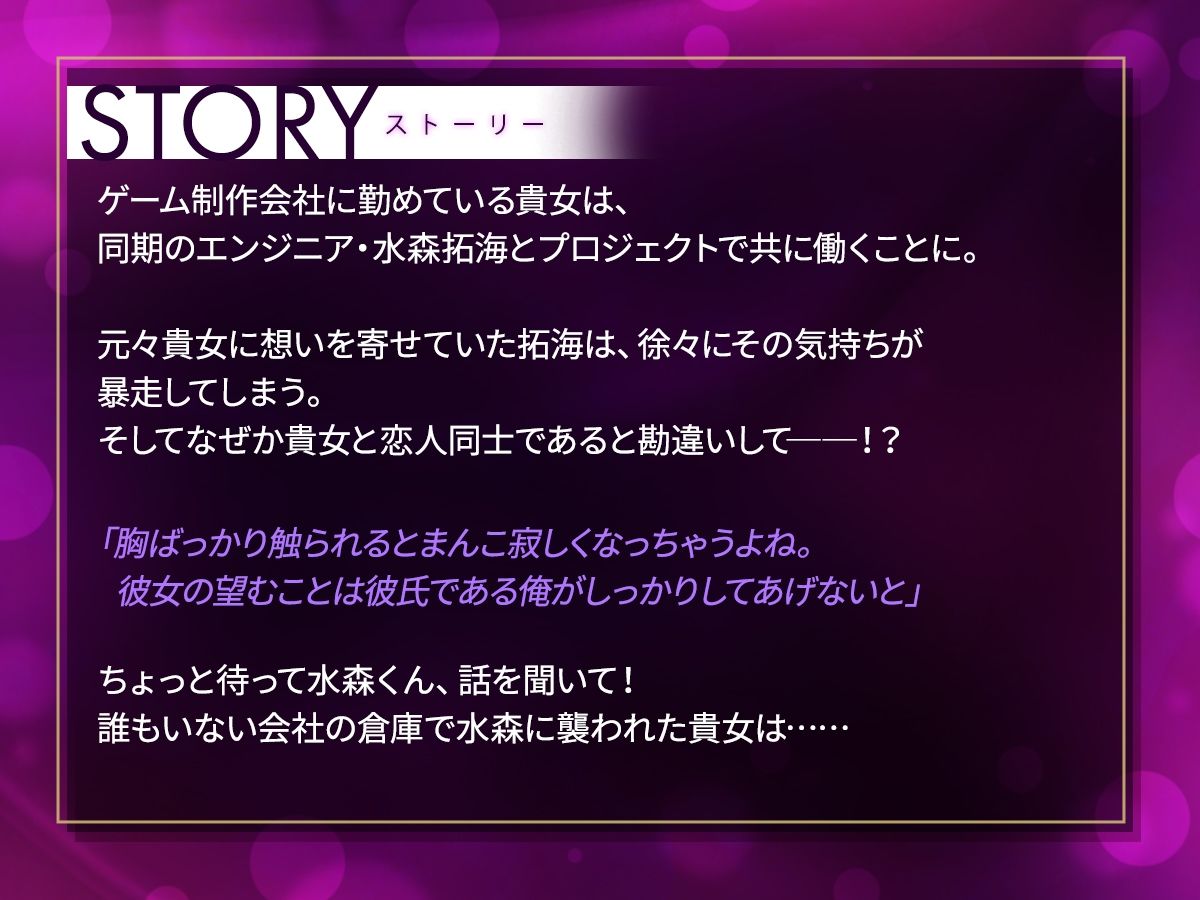 STORY ストーリー

ゲーム制作会社に勤めている貴女は、
同期のエンジニア・水森拓海とプロジェクトで共に働くことに。

元々貴女に想いを寄せていた拓海は、徐々にその気持ちが
暴走してしまう。
そしてなぜか貴女と恋人同士であると勘違いして——！？

「胸ばっかり触られるとまんこ寂しくなっちゃうよね。
彼女の望むことは彼氏である俺がしっかりしてあげないと」

ちょっと待って水森くん、話を聞いて！
誰もいない会社の倉庫で水森に襲われた貴女は……